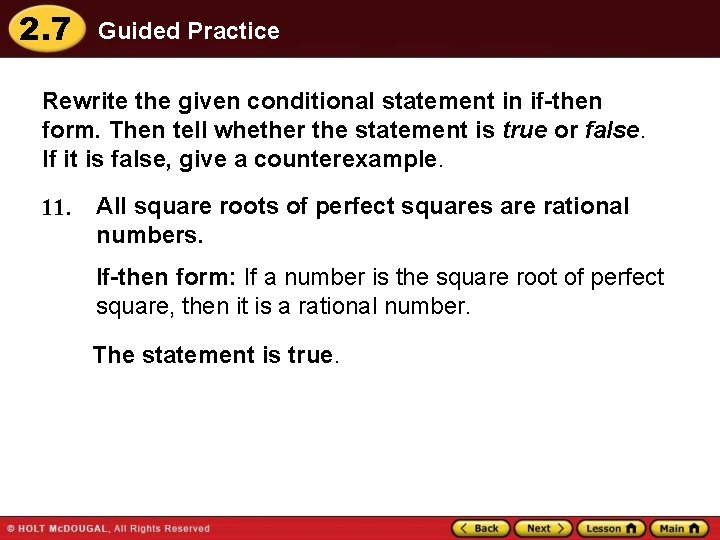 2.7 Guided Practice

Rewrite the given conditional statement in if-then form. Then tell whether the statement is true or false. If it is false, give a counterexample.

11. All square roots of perfect squares are rational numbers.

If-then form: If a number is the square root of perfect square, then it is a rational number.

The statement is true.

© HOLT McDOUGAL, All Rights Reserved

Back Next Lesson Main